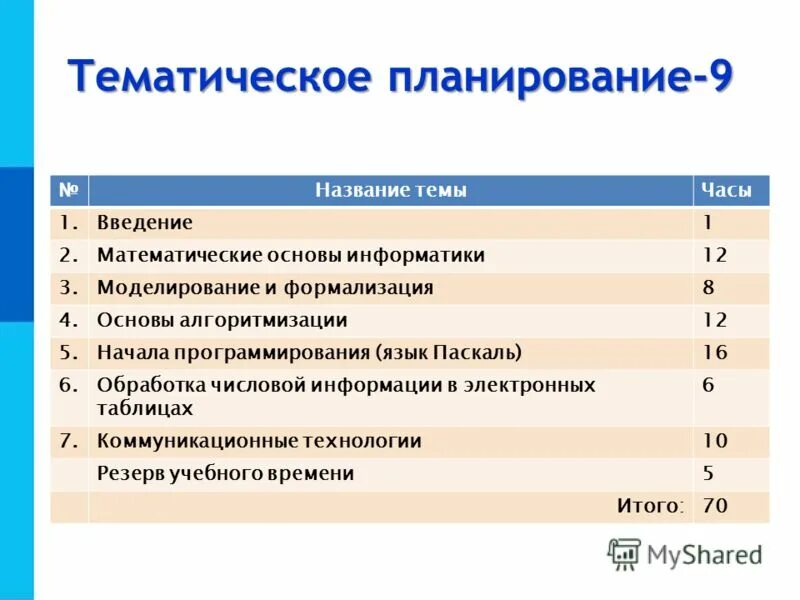 Тематическое планирование-9

| № | Название темы | Часы |
|---|---|---|
| 1. | Введение | 1 |
| 2. | Математические основы информатики | 12 |
| 3. | Моделирование и формализация | 8 |
| 4. | Основы алгоритмизации | 12 |
| 5. | Начала программирования (язык Паскаль) | 16 |
| 6. | Обработка числовой информации в электронных таблицах | 6 |
| 7. | Коммуникационные технологии | 10 |
|  | Резерв учебного времени | 5 |
|  | Итого: | 70 |

MyShared